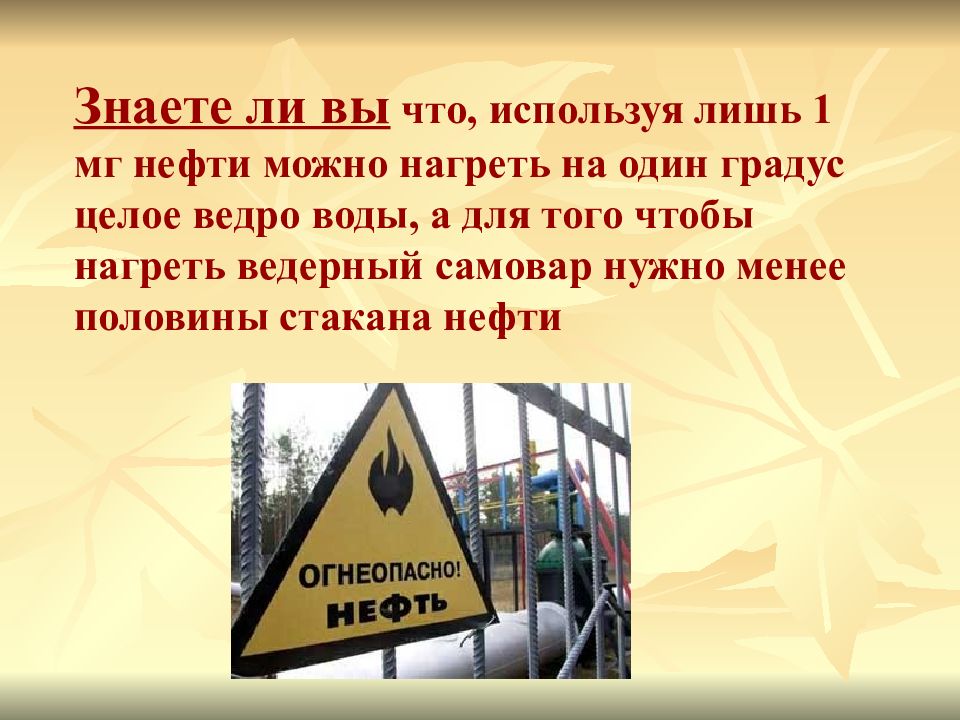 Знаете ли вы что, используя лишь 1 мг нефти можно нагреть на один градус целое ведро воды, а для того чтобы нагреть ведерный самовар нужно менее половины стакана нефти

ОГНЕОПАСНО!
НЕФТЬ